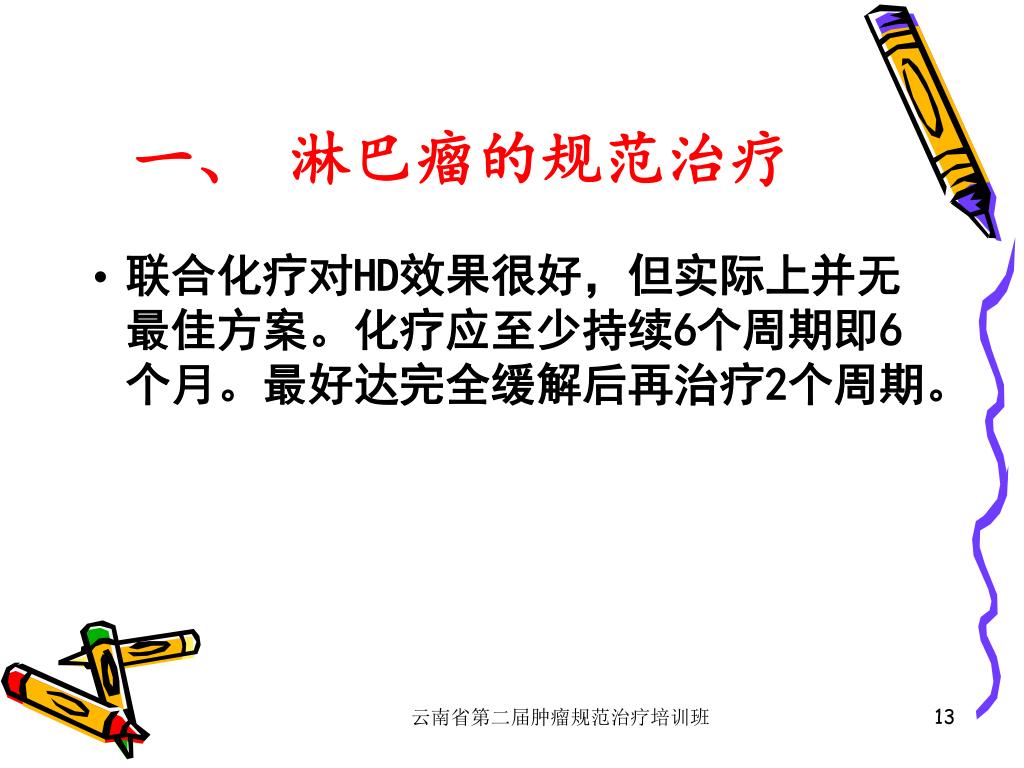 一、 淋巴瘤的规范治疗

• 联合化疗对HD效果很好，但实际上并无最佳方案。化疗应至少持续6个周期即6个月。最好达完全缓解后再治疗2个周期。

云南省第二届肿瘤规范治疗培训班

13